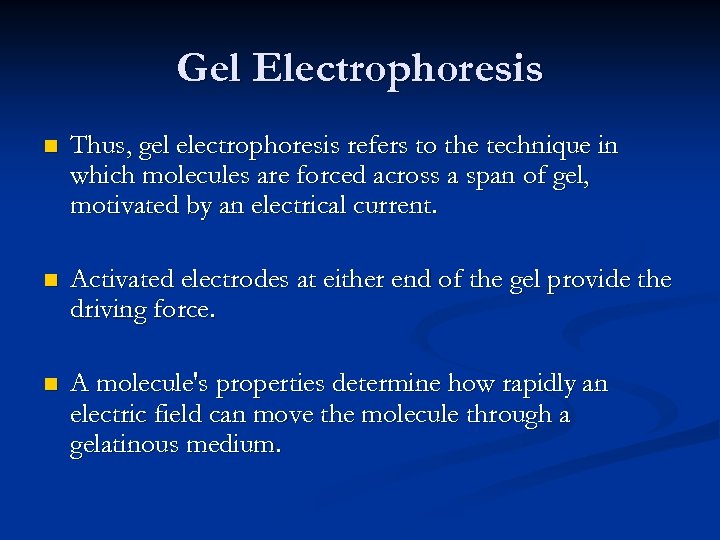 Gel Electrophoresis

Thus, gel electrophoresis refers to the technique in which molecules are forced across a span of gel, motivated by an electrical current.

Activated electrodes at either end of the gel provide the driving force.

A molecule's properties determine how rapidly an electric field can move the molecule through a gelatinous medium.